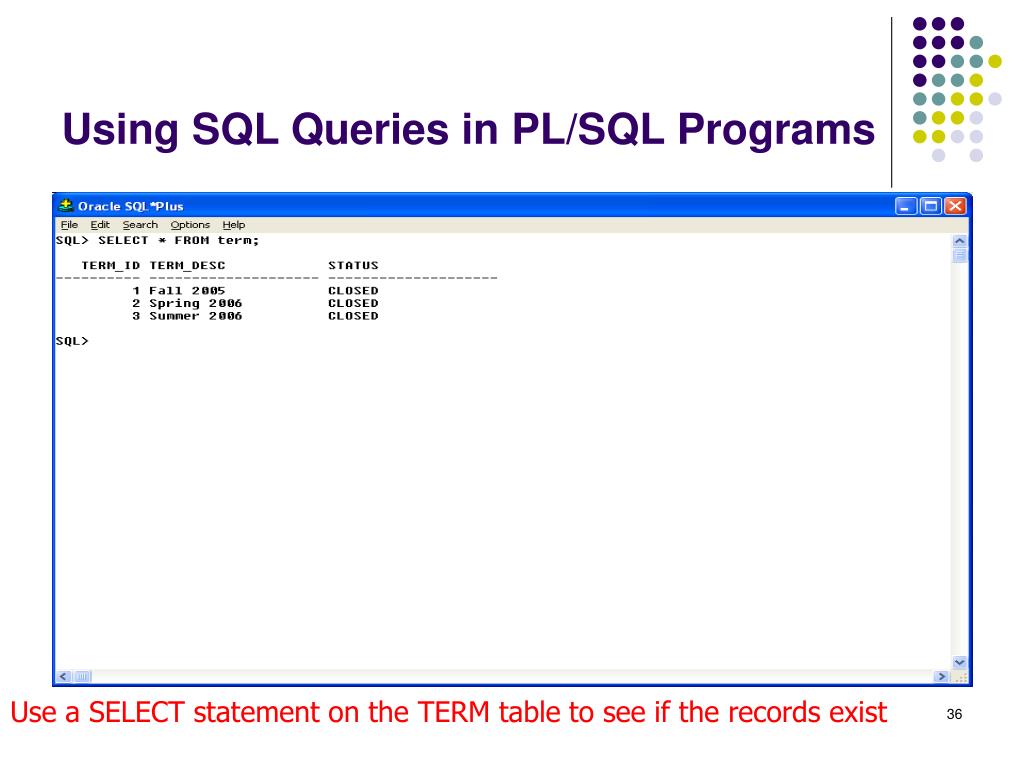 Using SQL Queries in PL/SQL Programs

Oracle SQL*Plus

File Edit Search Options Help

SQL> SELECT * FROM term;

| TERM_ID | TERM_DESC | STATUS |
|---|---|---|
| 1 | Fall 2005 | CLOSED |
| 2 | Spring 2006 | CLOSED |
| 3 | Summer 2006 | CLOSED |

SQL>

Use a SELECT statement on the TERM table to see if the records exist

36